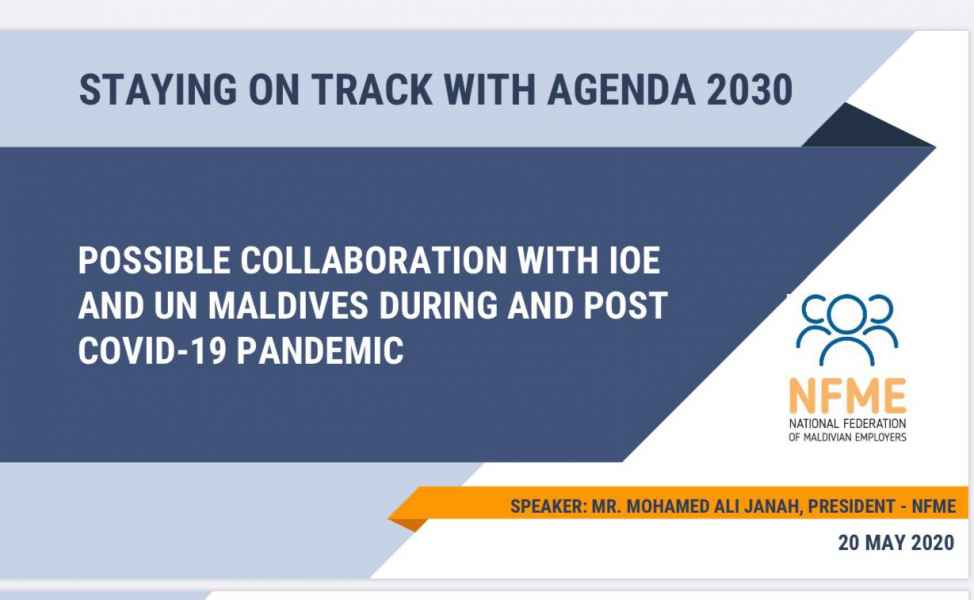 STAYING ON TRACK WITH AGENDA 2030

POSSIBLE COLLABORATION WITH IOE AND UN MALDIVES DURING AND POST COVID-19 PANDEMIC

NFME
NATIONAL FEDERATION OF MALDIVIAN EMPLOYERS

SPEAKER: MR. MOHAMED ALI JANAH, PRESIDENT - NFME

20 MAY 2020